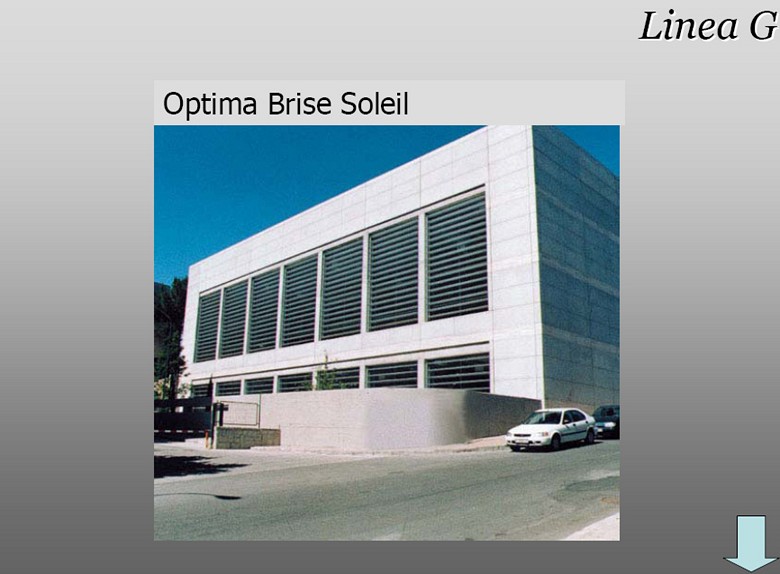 Linea G

Optima Brise Soleil